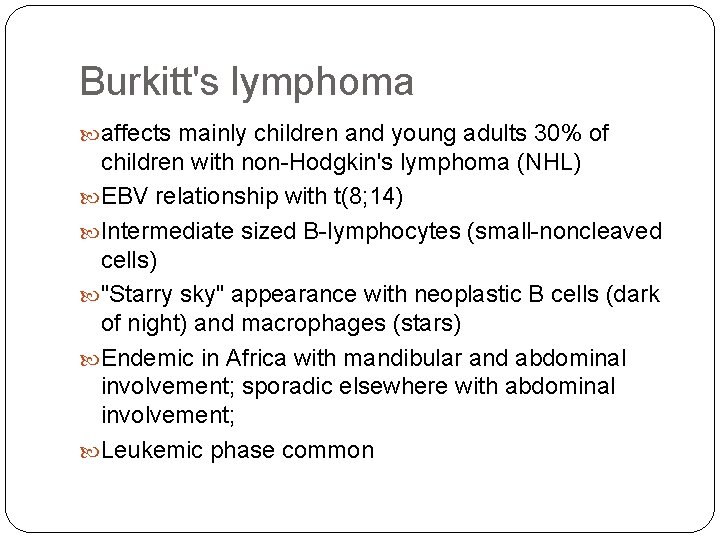 Burkitt's lymphoma

affects mainly children and young adults 30% of children with non-Hodgkin's lymphoma (NHL)

EBV relationship with t(8;14)

Intermediate sized B-lymphocytes (small-noncleaved cells)

"Starry sky" appearance with neoplastic B cells (dark of night) and macrophages (stars)

Endemic in Africa with mandibular and abdominal involvement; sporadic elsewhere with abdominal involvement;

Leukemic phase common